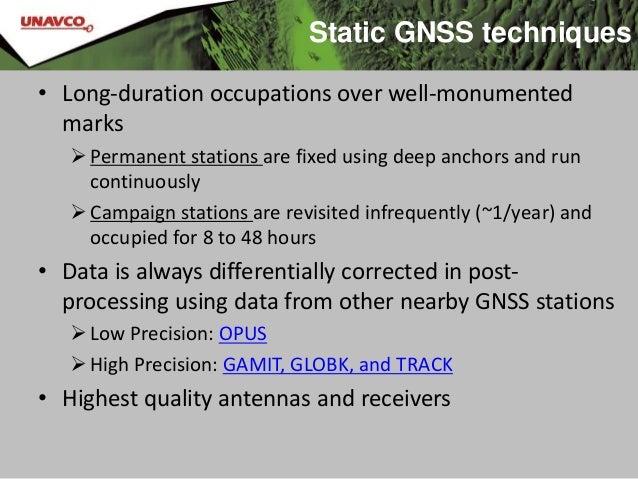 UNAVCO

Static GNSS techniques

• Long-duration occupations over well-monumented marks
➢ Permanent stations are fixed using deep anchors and run continuously
➢ Campaign stations are revisited infrequently (~1/year) and occupied for 8 to 48 hours
• Data is always differentially corrected in post-processing using data from other nearby GNSS stations
➢ Low Precision: OPUS
➢ High Precision: GAMIT, GLOBK, and TRACK
• Highest quality antennas and receivers